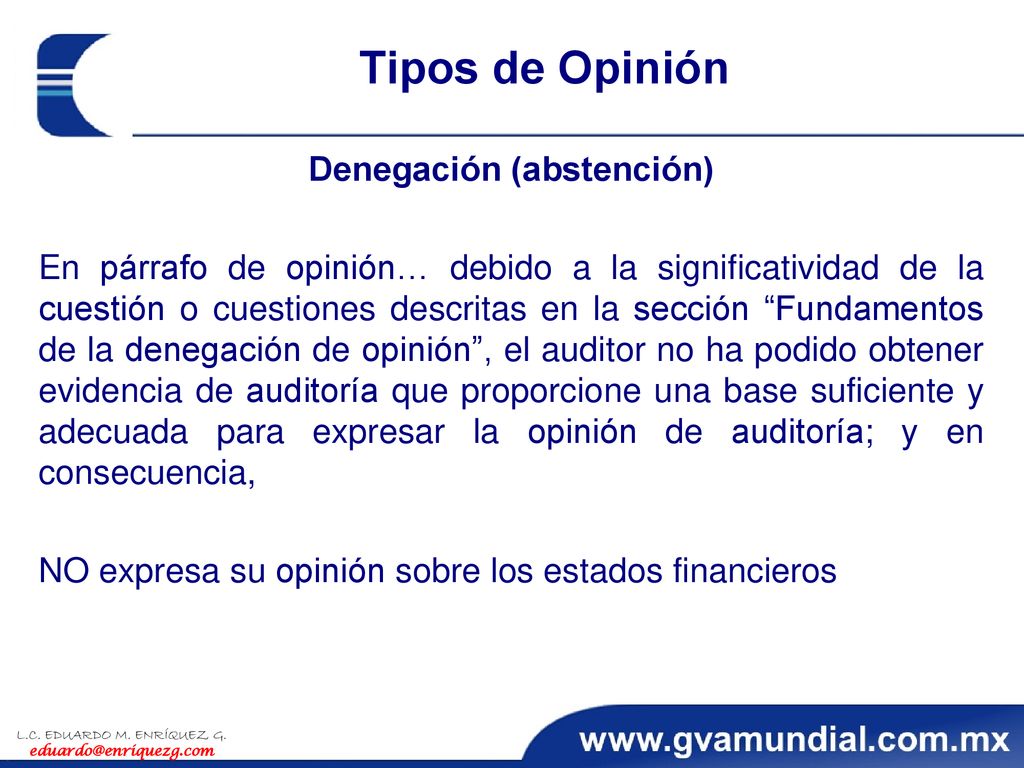 Tipos de Opinión

Denegación (abstención)

En párrafo de opinión… debido a la significatividad de la cuestión o cuestiones descritas en la sección “Fundamentos de la denegación de opinión”, el auditor no ha podido obtener evidencia de auditoría que proporcione una base suficiente y adecuada para expresar la opinión de auditoría; y en consecuencia,

NO expresa su opinión sobre los estados financieros

L.C. EDUARDO M. ENRÍQUEZ G.
eduardo@enriquezg.com

www.gvamundial.com.mx